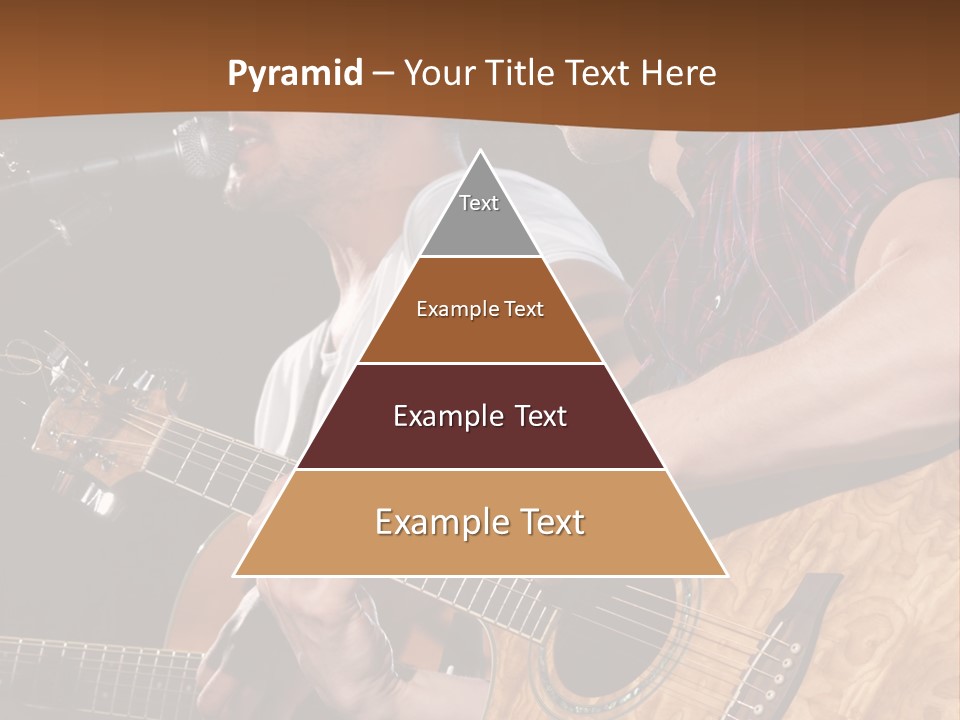 Pyramid – Your Title Text Here

Text

Example Text

Example Text

Example Text